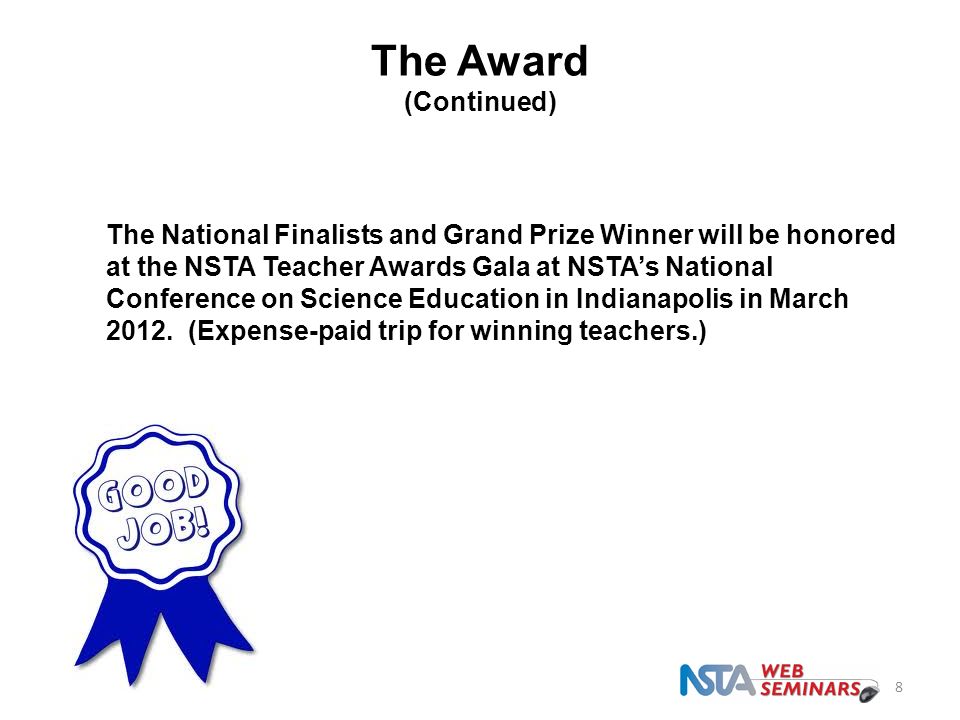 The Award
(Continued)

The National Finalists and Grand Prize Winner will be honored at the NSTA Teacher Awards Gala at NSTA's National Conference on Science Education in Indianapolis in March 2012. (Expense-paid trip for winning teachers.)

GOOD JOB!

NSTA WEB SEMINARS

8